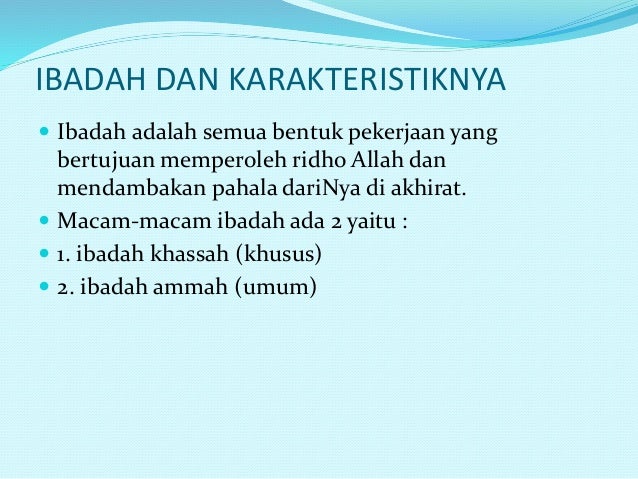 IBADAH DAN KARAKTERISTIKNYA

- Ibadah adalah semua bentuk pekerjaan yang bertujuan memperoleh ridho Allah dan mendambakan pahala dariNya di akhirat.
- Macam-macam ibadah ada 2 yaitu :
- 1. ibadah khassah (khusus)
- 2. ibadah ammah (umum)